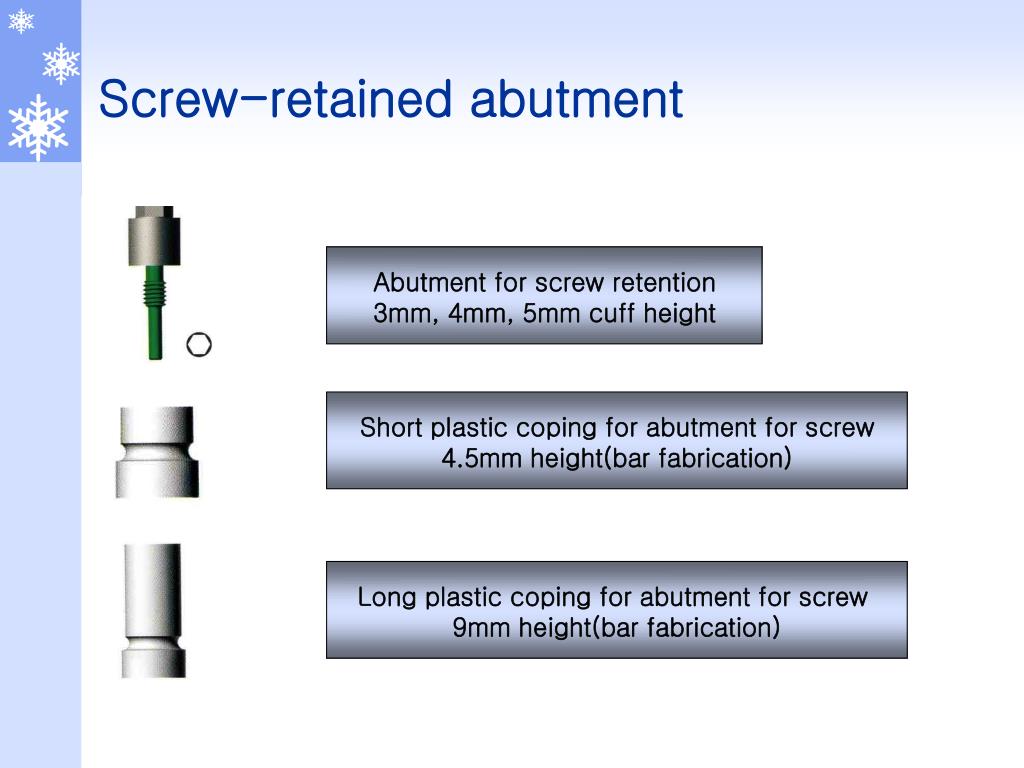 Screw-retained abutment

Abutment for screw retention
3mm, 4mm, 5mm cuff height

Short plastic coping for abutment for screw
4.5mm height(bar fabrication)

Long plastic coping for abutment for screw
9mm height(bar fabrication)